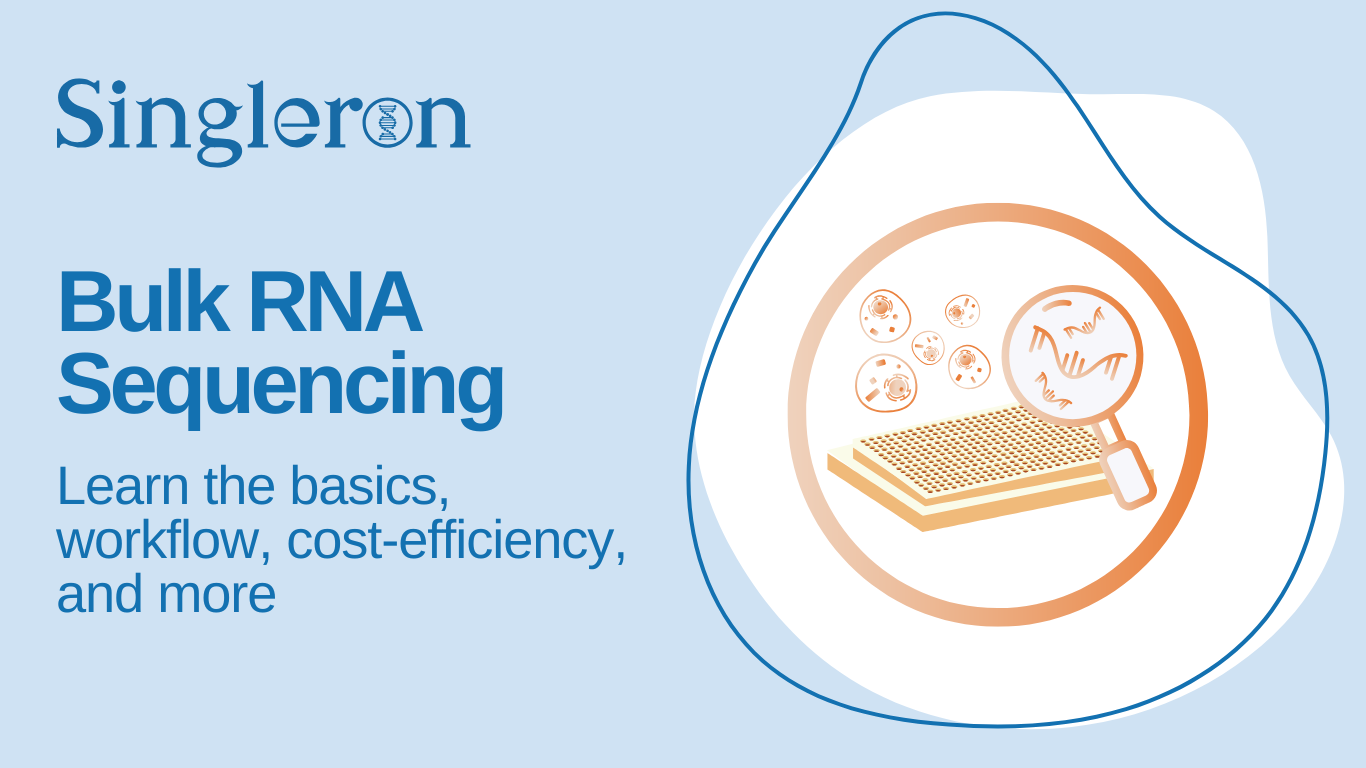 Singleron

Bulk RNA Sequencing

Learn the basics, workflow, cost-efficiency, and more